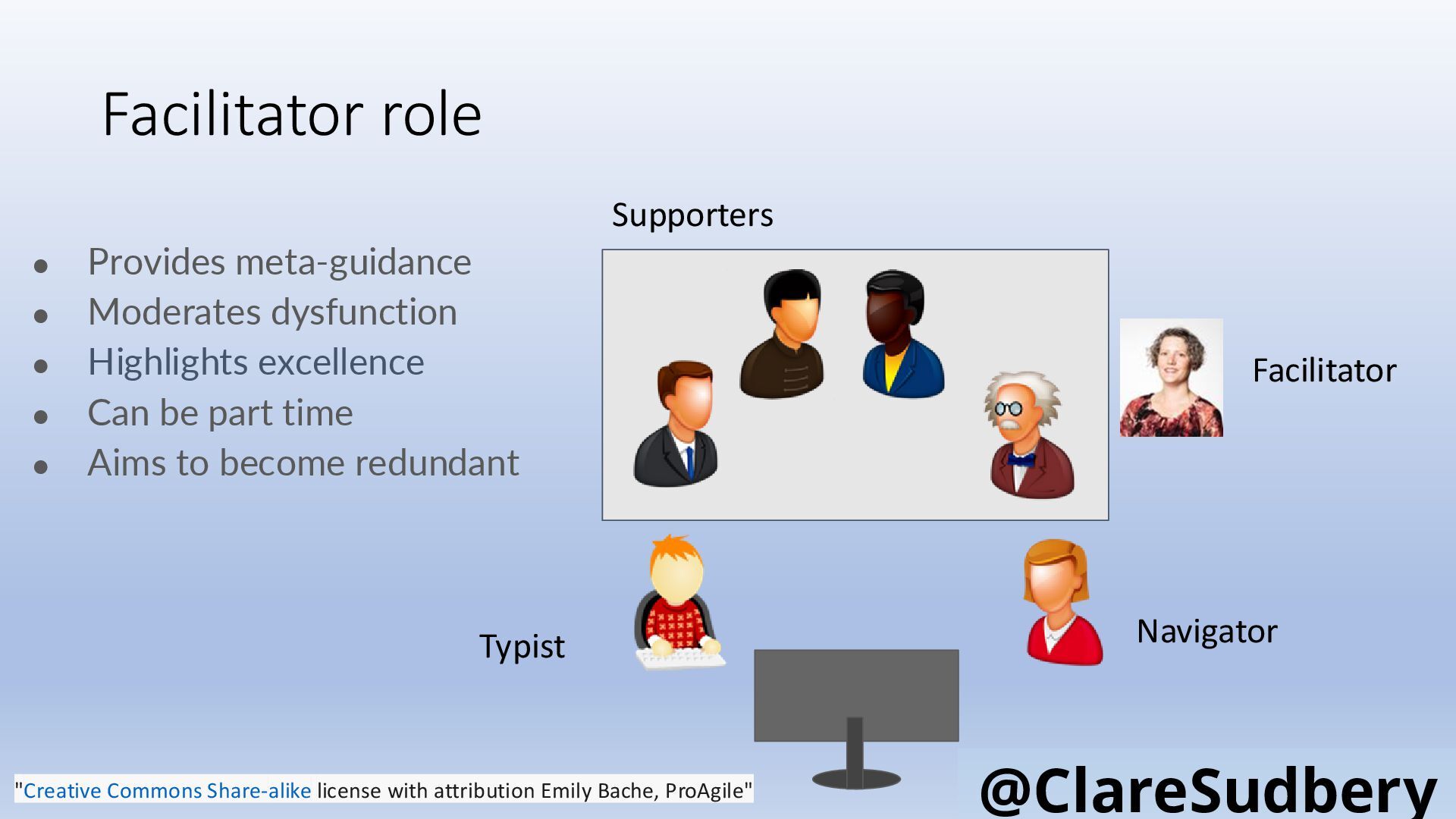 Facilitator role

- Provides meta-guidance
- Moderates dysfunction
- Highlights excellence
- Can be part time
- Aims to become redundant

Supporters

Facilitator

Typist

Navigator

"Creative Commons Share-alike license with attribution Emily Bache, ProAgile"

@ClareSudbery